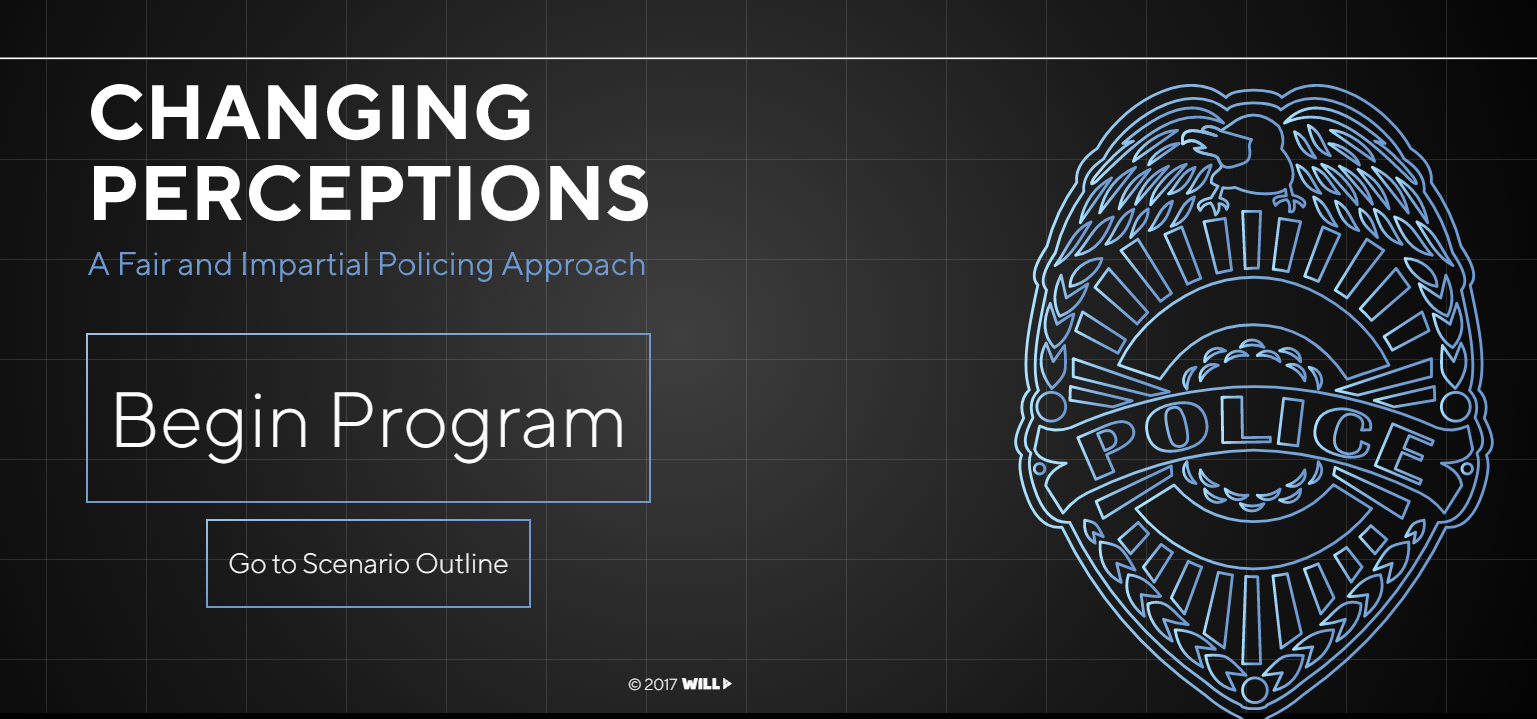 CHANGING PERCEPTIONS

A Fair and Impartial Policing Approach

Begin Program

Go to Scenario Outline

POLICE

© 2017 WILL